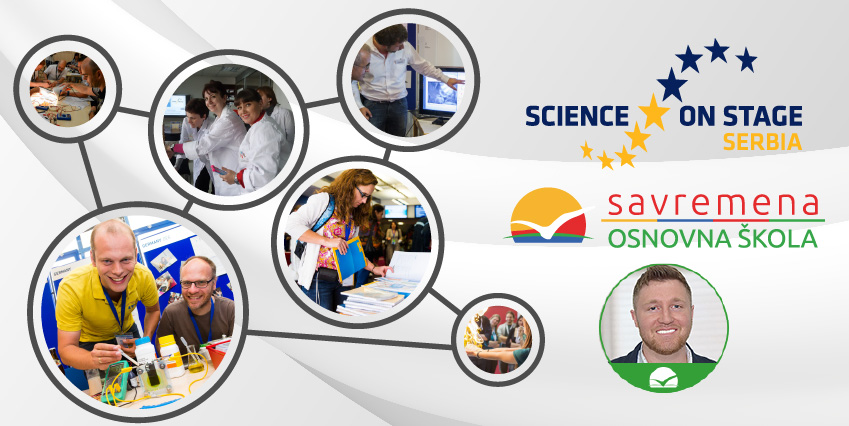 SCIENCE ON STAGE
SERBIA

savremena
OSNOVNA ŠKOLA